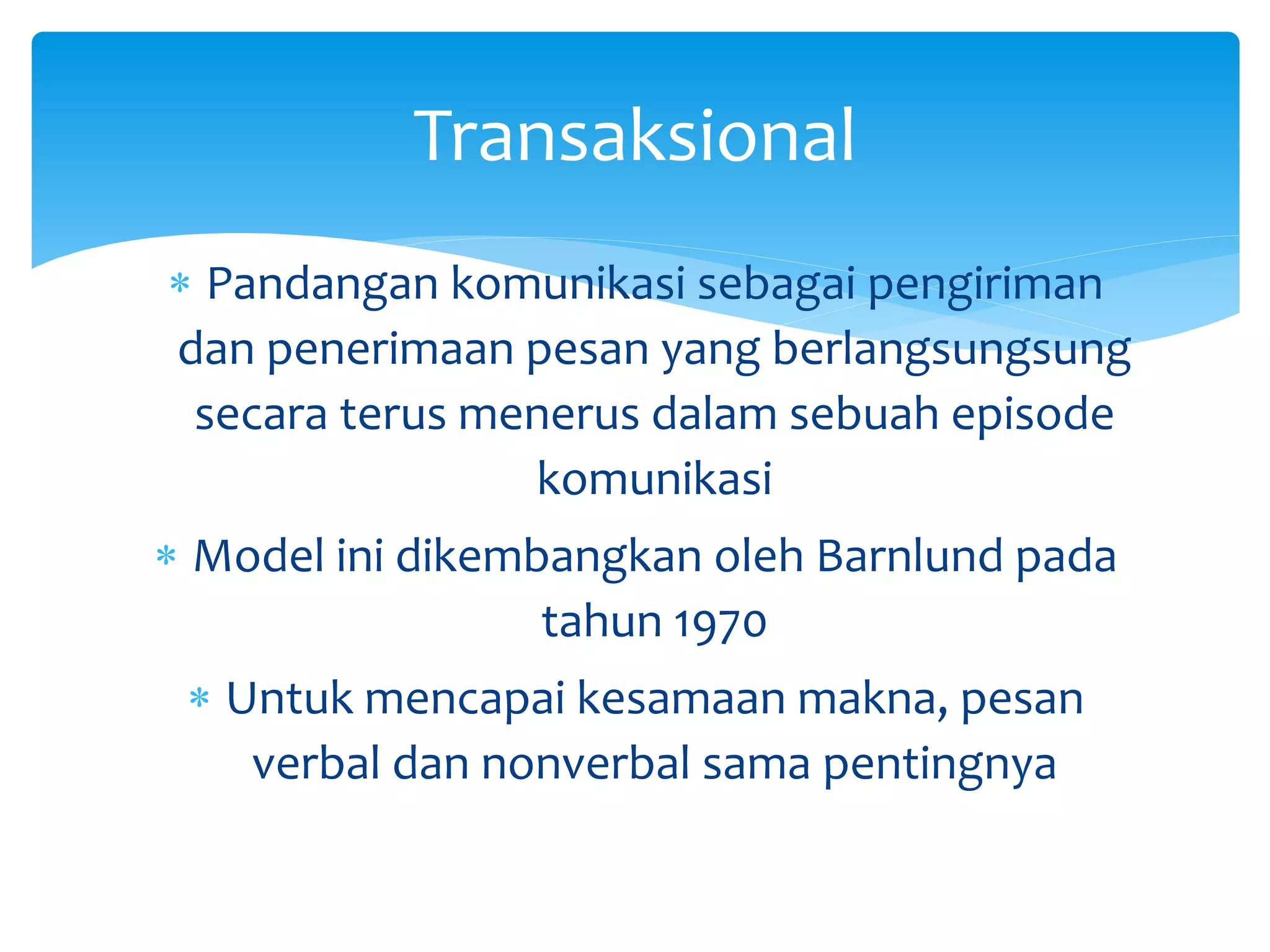 Transaksional

* Pandangan komunikasi sebagai pengiriman dan penerimaan pesan yang berlangsungsung secara terus menerus dalam sebuah episode komunikasi

* Model ini dikembangkan oleh Barnlund pada tahun 1970

* Untuk mencapai kesamaan makna, pesan verbal dan nonverbal sama pentingnya